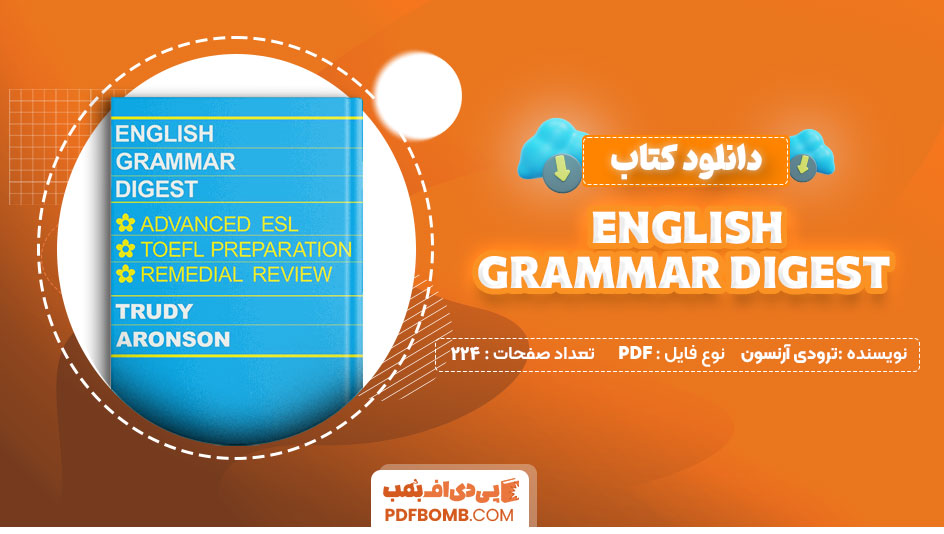 ENGLISH GRAMMAR DIGEST

ADVANCED ESL
TOEFL PREPARATION
REMEDIAL REVIEW

TRUDY ARONSON

دانلود کتاب

ENGLISH GRAMMAR DIGEST

نویسنده :ترودی آرنسون نوع فایل : PDF تعداد صفحات : ۲۲۴

پی دی اف بمب
PDFBOMB.COM